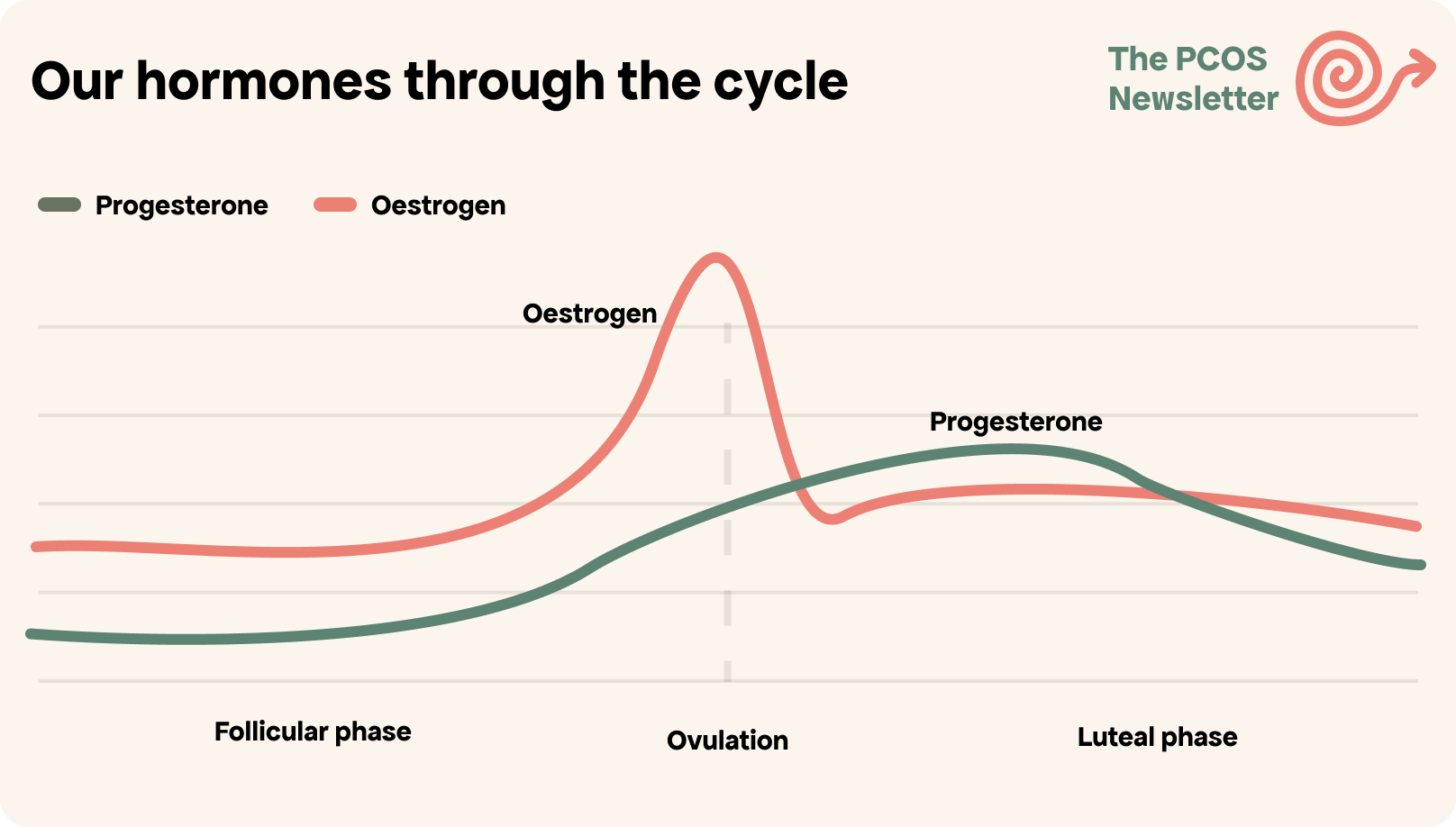 Our hormones through the cycle

The PCOS Newsletter

Progesterone Oestrogen

Oestrogen

Progesterone

Follicular phase

Ovulation

Luteal phase